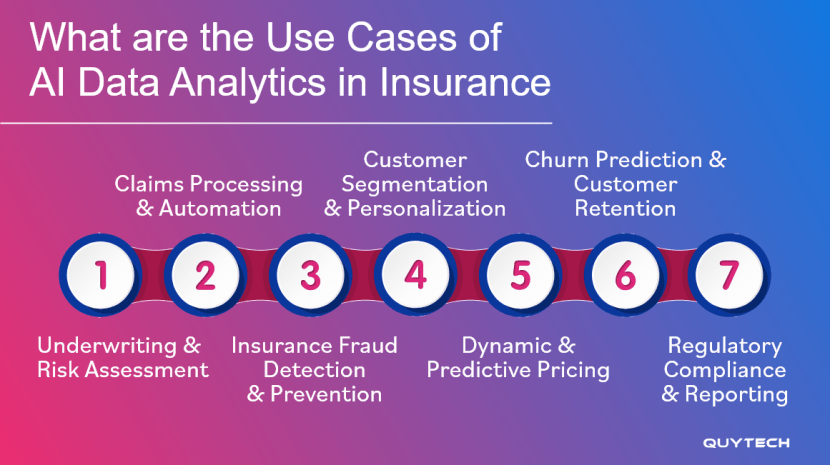 What are the Use Cases of AI Data Analytics in Insurance

1
Underwriting & Risk Assessment

2
Claims Processing & Automation

3
Insurance Fraud Detection & Prevention

4
Customer Segmentation & Personalization

5
Dynamic & Predictive Pricing

6
Churn Prediction & Customer Retention

7
Regulatory Compliance & Reporting

QUYTECH